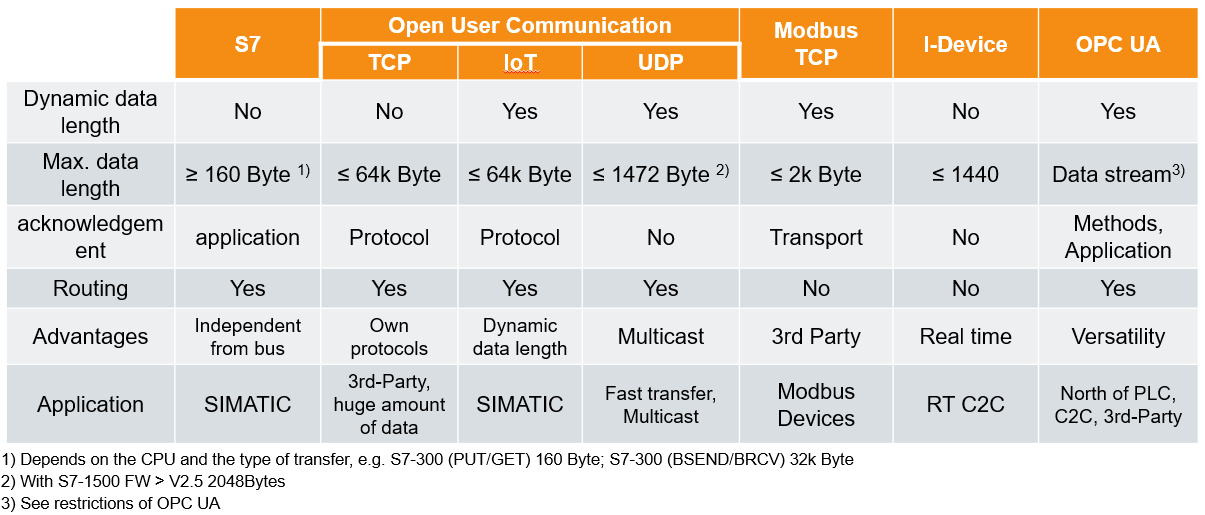 | | S7 | Open User Communication TCP | Open User Communication IoT | Open User Communication UDP | Modbus TCP | I-Device | OPC UA |
|---|---|---|---|---|---|---|---|
| Dynamic data length | No | No | Yes | Yes | Yes | No | Yes |
| Max. data length | ≥ 160 Byte $^{1)}$ | ≤ 64k Byte | ≤ 64k Byte | ≤ 1472 Byte $^{2)}$ | ≤ 2k Byte | ≤ 1440 | Data stream$^{3)}$ |
| acknowledgement | application | Protocol | Protocol | No | Transport | No | Methods, Application |
| Routing | Yes | Yes | Yes | Yes | No | No | Yes |
| Advantages | Independent from bus | Own protocols | Dynamic data length | Multicast | 3rd Party | Real time | Versatility |
| Application | SIMATIC | 3rd-Party, huge amount of data | SIMATIC | Fast transfer, Multicast | Modbus Devices | RT C2C | North of PLC, C2C, 3rd-Party |

1) Depends on the CPU and the type of transfer, e.g. S7-300 (PUT/GET) 160 Byte; S7-300 (BSEND/BRCV) 32k Byte
2) With S7-1500 FW > V2.5 2048Bytes
3) See restrictions of OPC UA